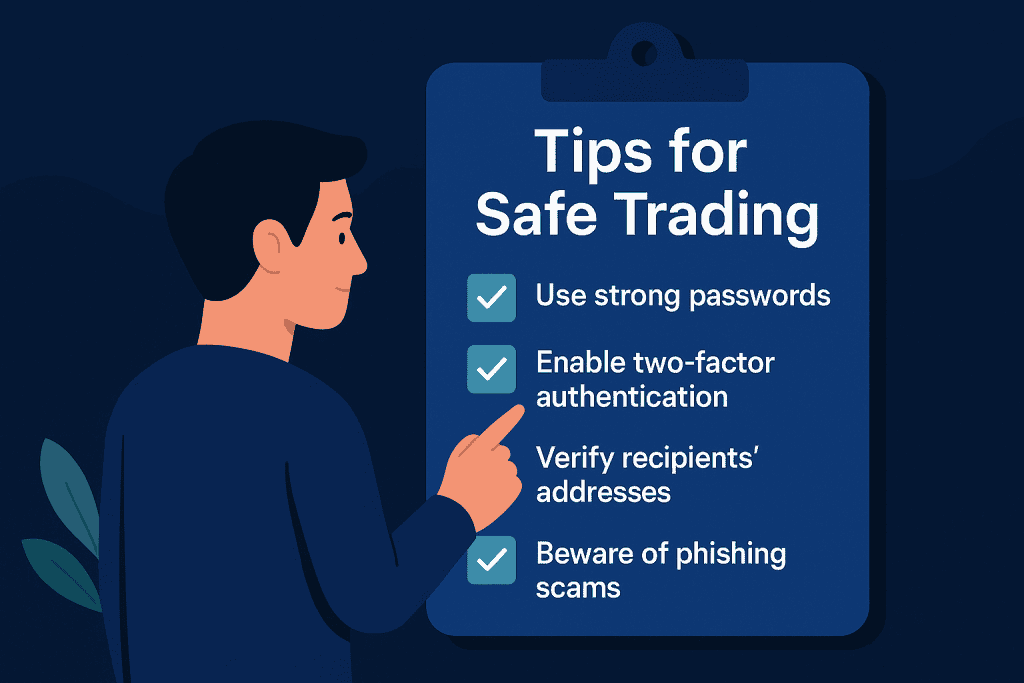 Tips for Safe Trading

Use strong passwords

Enable two-factor authentication

Verify recipients' addresses

Beware of phishing scams